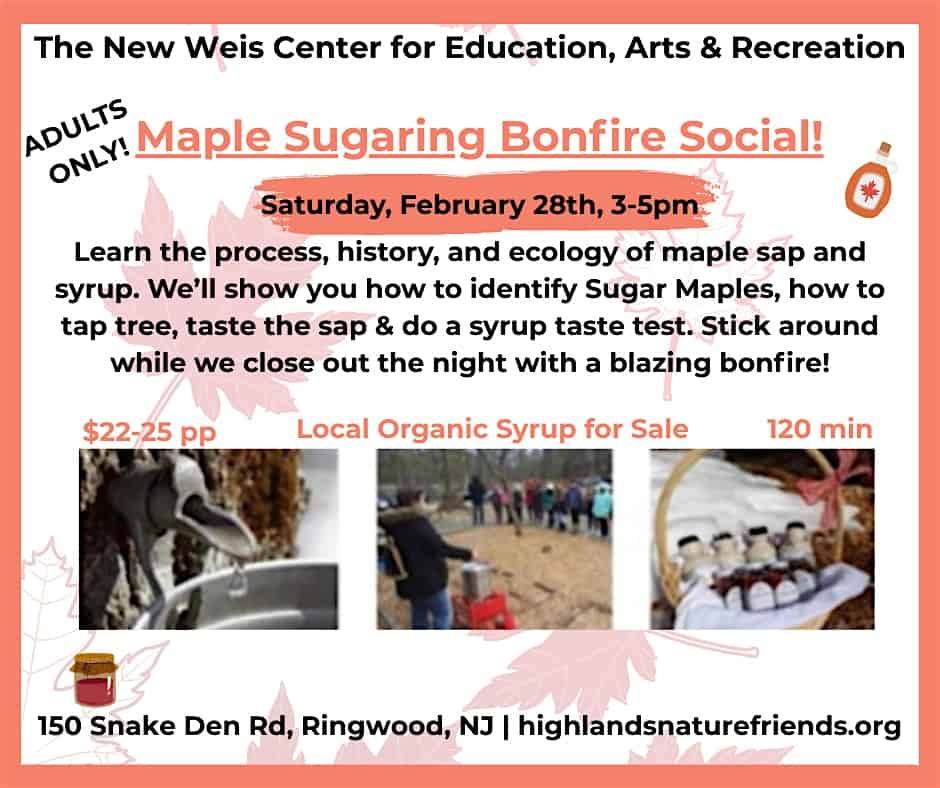 The New Weis Center for Education, Arts & Recreation

ADULTS ONLY!

Maple Sugaring Bonfire Social!

Saturday, February 28th, 3-5pm

Learn the process, history, and ecology of maple sap and syrup. We'll show you how to identify Sugar Maples, how to tap tree, taste the sap & do a syrup taste test. Stick around while we close out the night with a blazing bonfire!

$22-25 pp

Local Organic Syrup for Sale

120 min

150 Snake Den Rd, Ringwood, NJ | highlandsnaturefriends.org